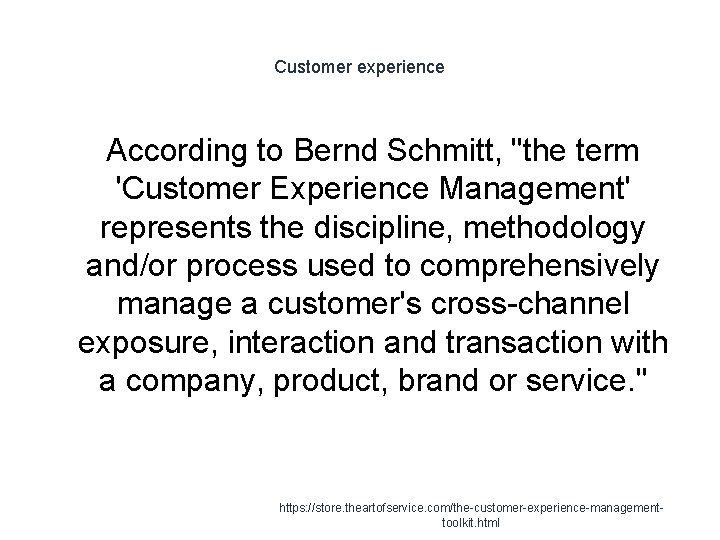 Customer experience

According to Bernd Schmitt, "the term 'Customer Experience Management' represents the discipline, methodology and/or process used to comprehensively manage a customer's cross-channel exposure, interaction and transaction with a company, product, brand or service."

https://store.theartofservice.com/the-customer-experience-management-toolkit.html